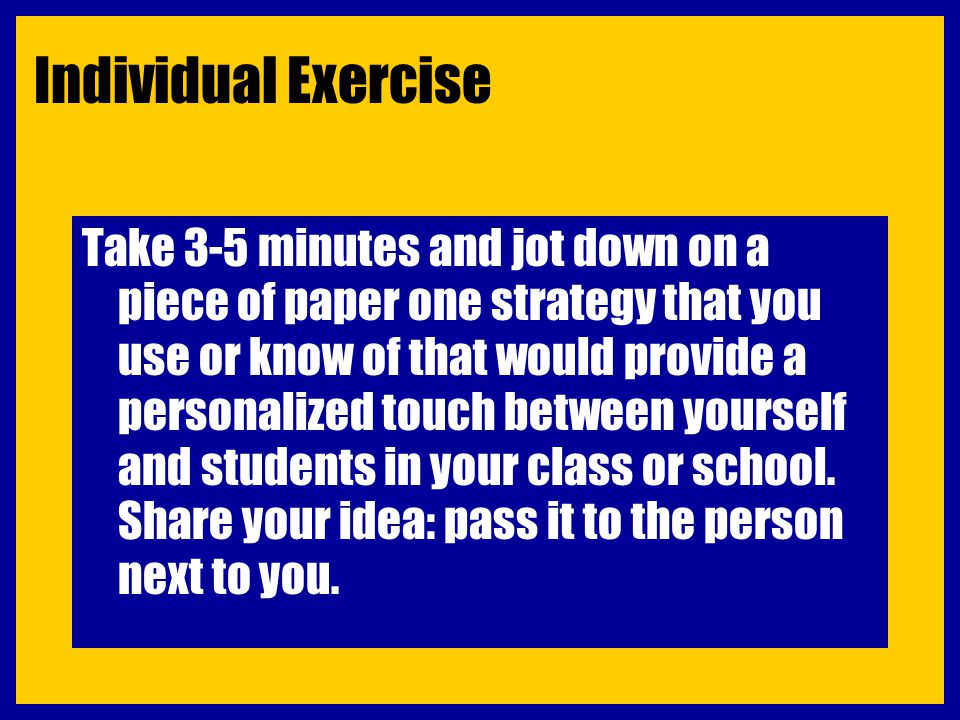 Individual Exercise

Take 3-5 minutes and jot down on a piece of paper one strategy that you use or know of that would provide a personalized touch between yourself and students in your class or school. Share your idea: pass it to the person next to you.